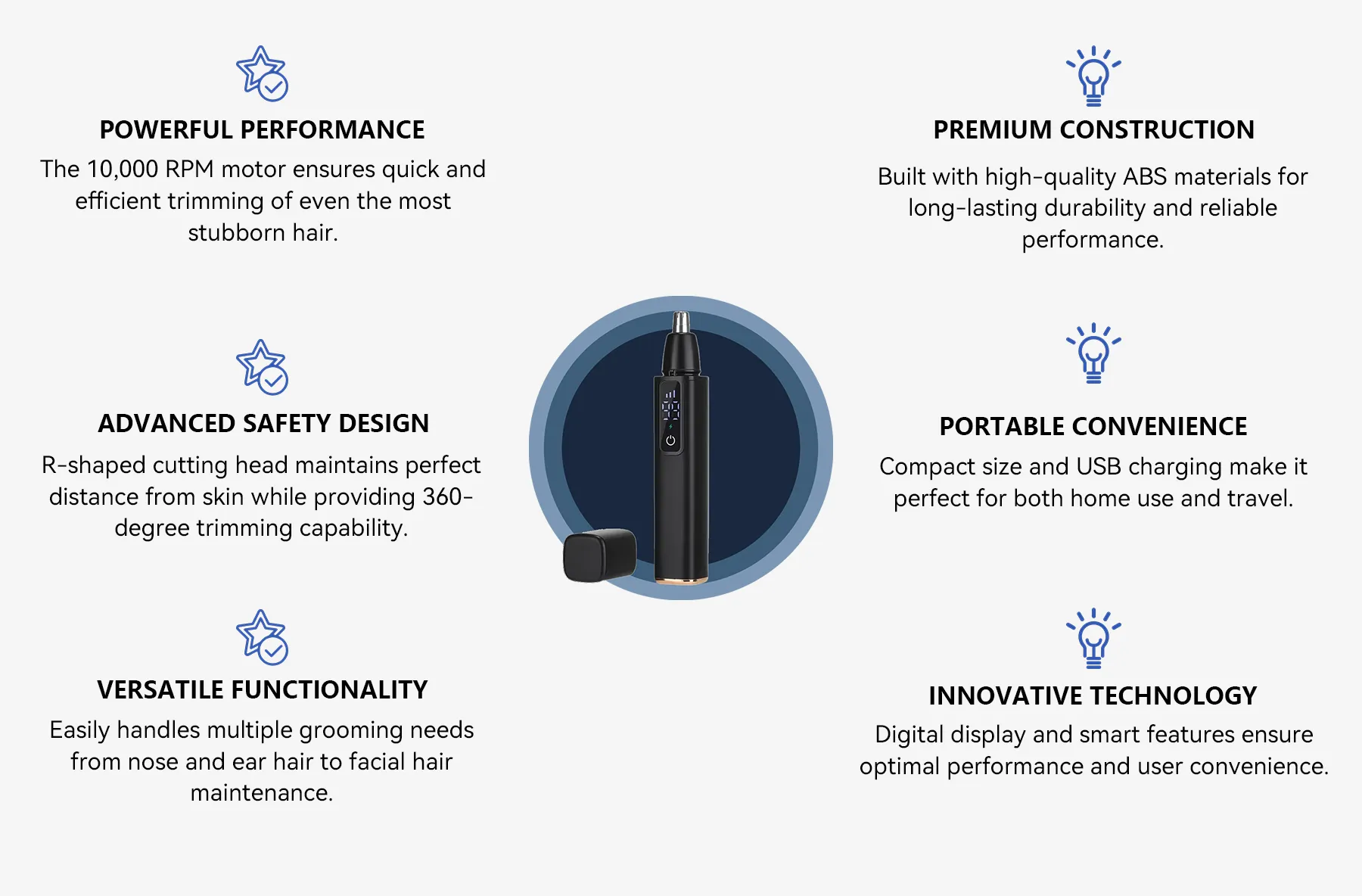 POWERFUL PERFORMANCE

The 10,000 RPM motor ensures quick and efficient trimming of even the most stubborn hair.

ADVANCED SAFETY DESIGN

R-shaped cutting head maintains perfect distance from skin while providing 360-degree trimming capability.

VERSATILE FUNCTIONALITY

Easily handles multiple grooming needs from nose and ear hair to facial hair maintenance.

PREMIUM CONSTRUCTION

Built with high-quality ABS materials for long-lasting durability and reliable performance.

PORTABLE CONVENIENCE

Compact size and USB charging make it perfect for both home use and travel.

INNOVATIVE TECHNOLOGY

Digital display and smart features ensure optimal performance and user convenience.